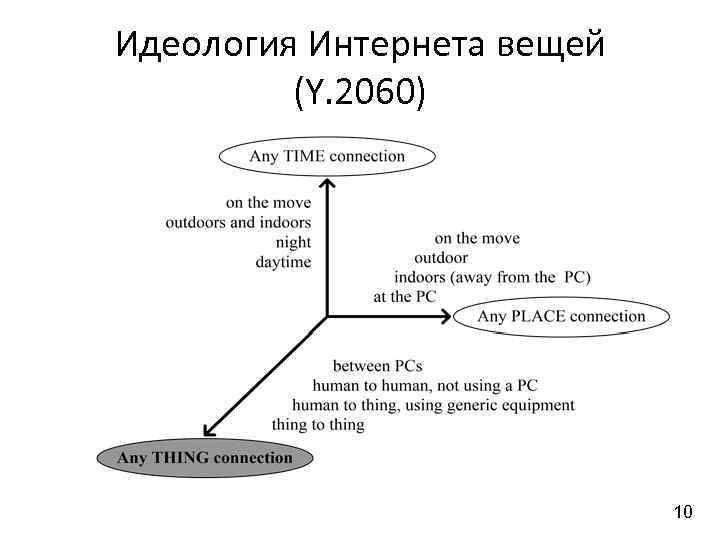 Идеология Интернета вещей (Y.2060)

Any TIME connection

on the move
outdoors and indoors
night
daytime

on the move
outdoor
indoors (away from the PC)
at the PC

Any PLACE connection

between PCs
human to human, not using a PC
human to thing, using generic equipment
thing to thing

Any THING connection

10